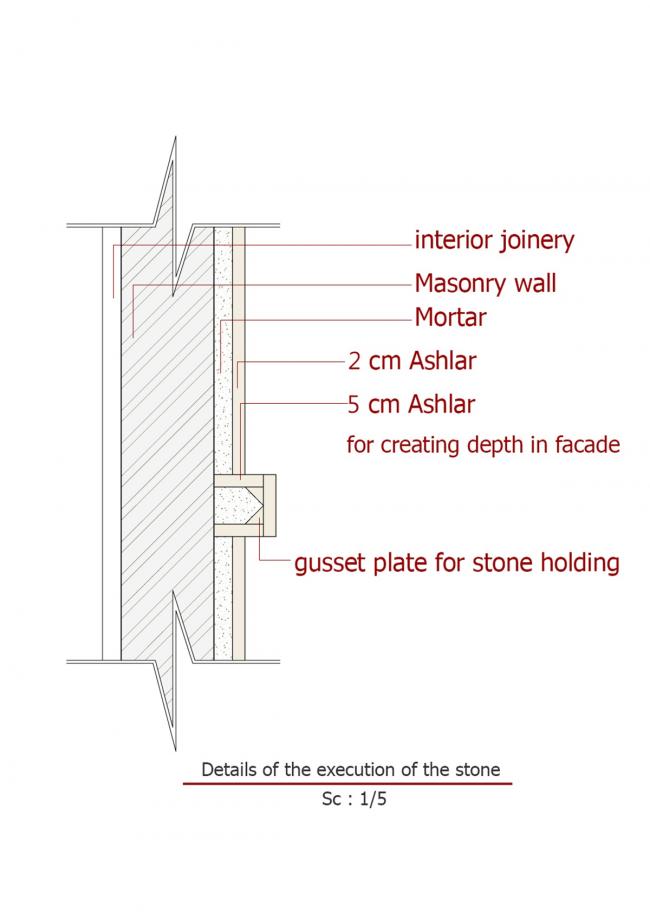 interior joinery
Masonry wall
Mortar
2 cm Ashlar
5 cm Ashlar
for creating depth in facade
gusset plate for stone holding

Details of the execution of the stone
Sc : 1/5